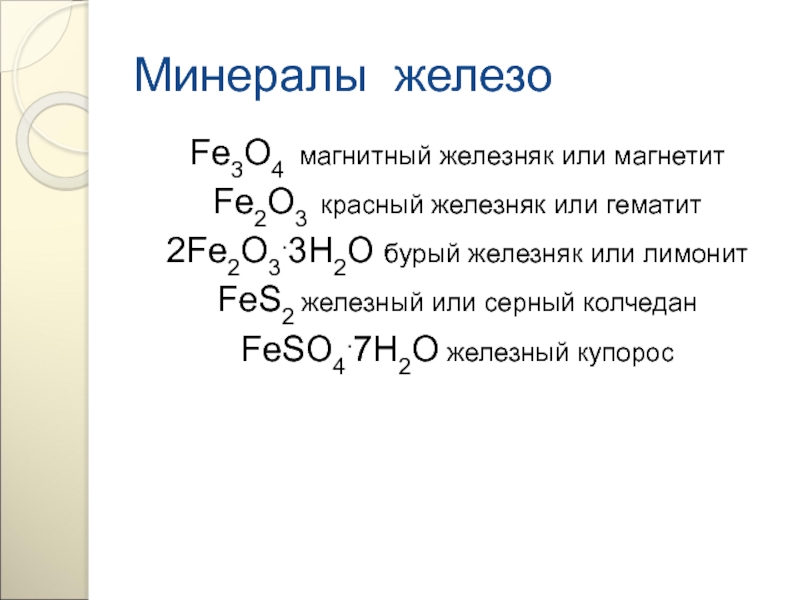 Минералы железо

$Fe_3O_4$ магнитный железняк или магнетит

$Fe_2O_3$ красный железняк или гематит

$2Fe_2O_3 \cdot 3H_2O$ бурый железняк или лимонит

$FeS_2$ железный или серный колчедан

$FeSO_4 \cdot 7H_2O$ железный купорос